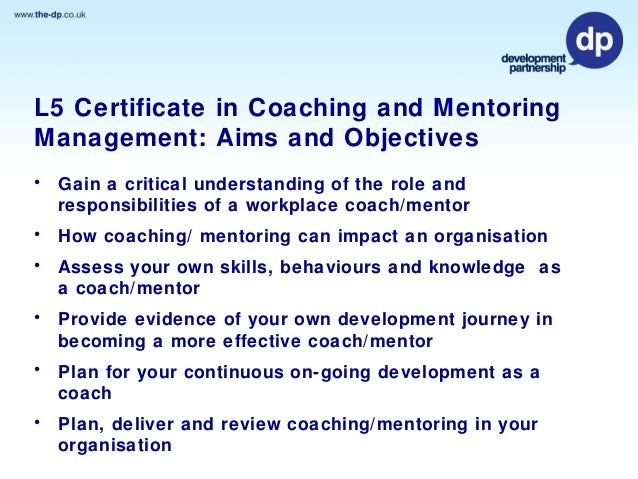 www.the-dp.co.uk

dp
development partnership

L5 Certificate in Coaching and Mentoring Management: Aims and Objectives

• Gain a critical understanding of the role and responsibilities of a workplace coach/mentor
• How coaching/ mentoring can impact an organisation
• Assess your own skills, behaviours and knowledge as a coach/mentor
• Provide evidence of your own development journey in becoming a more effective coach/mentor
• Plan for your continuous on-going development as a coach
• Plan, deliver and review coaching/mentoring in your organisation